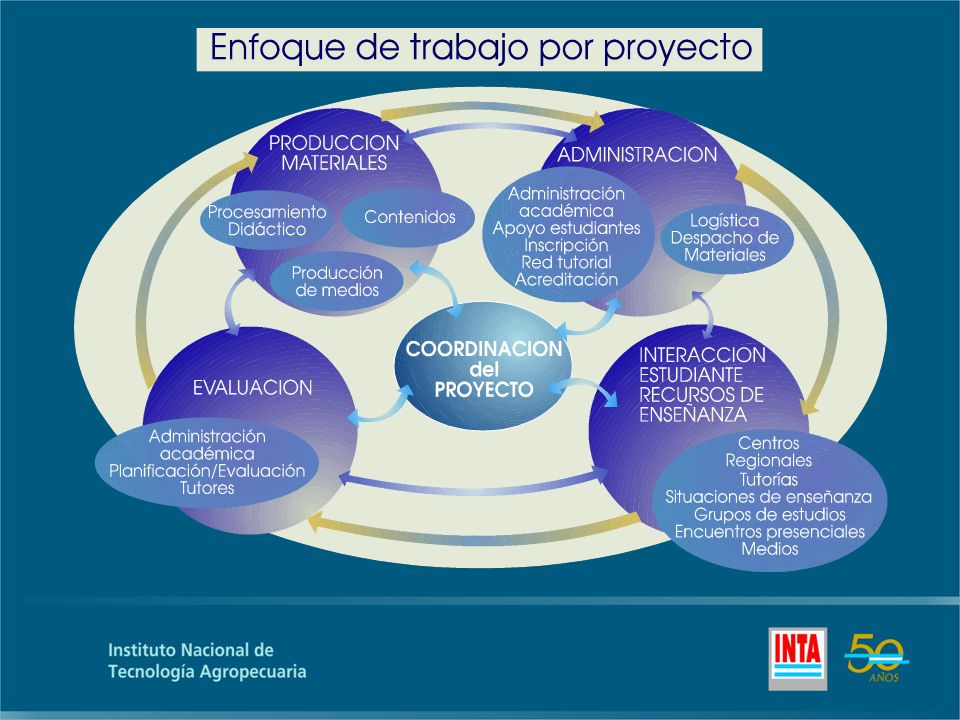 Enfoque de trabajo por proyecto

PRODUCCION MATERIALES

Procesamiento Didáctico

Contenidos

Producción de medios

ADMINISTRACION

Administración académica
Apoyo estudiantes
Inscripción
Red tutorial
Acreditación

Logística
Despacho de Materiales

COORDINACION del PROYECTO

EVALUACION

Administración académica
Planificación/Evaluación
Tutores

INTERACCION ESTUDIANTE RECURSOS DE ENSEÑANZA

Centros Regionales
Tutorías
Situaciones de enseñanza
Grupos de estudios
Encuentros presenciales
Medios

Instituto Nacional de Tecnología Agropecuaria

INTA

50 AÑOS